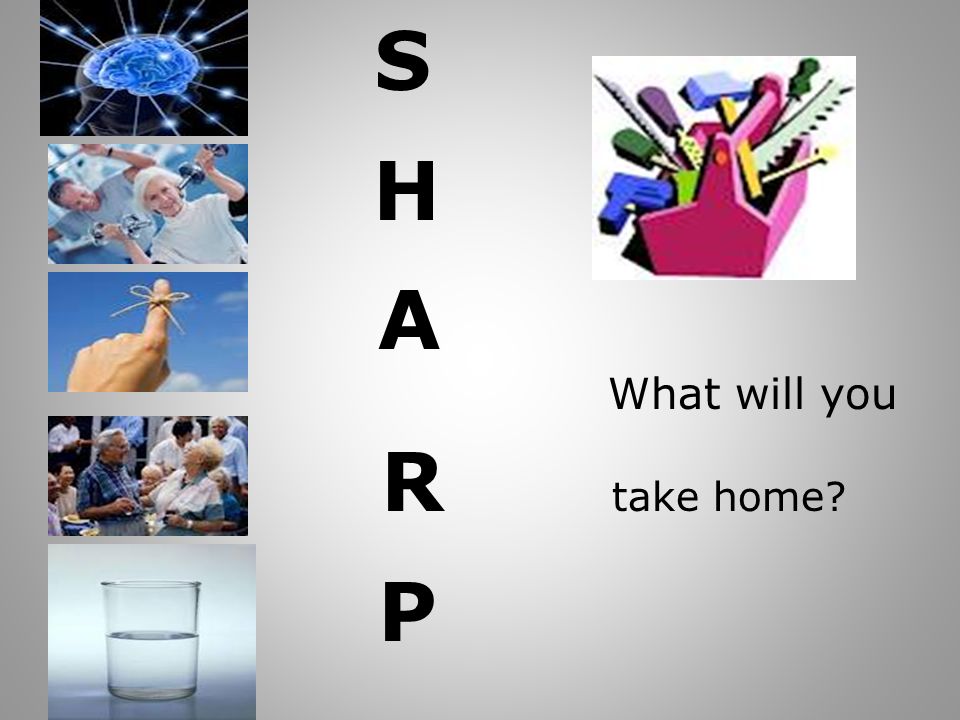 S
H
A
R
P

What will you take home?